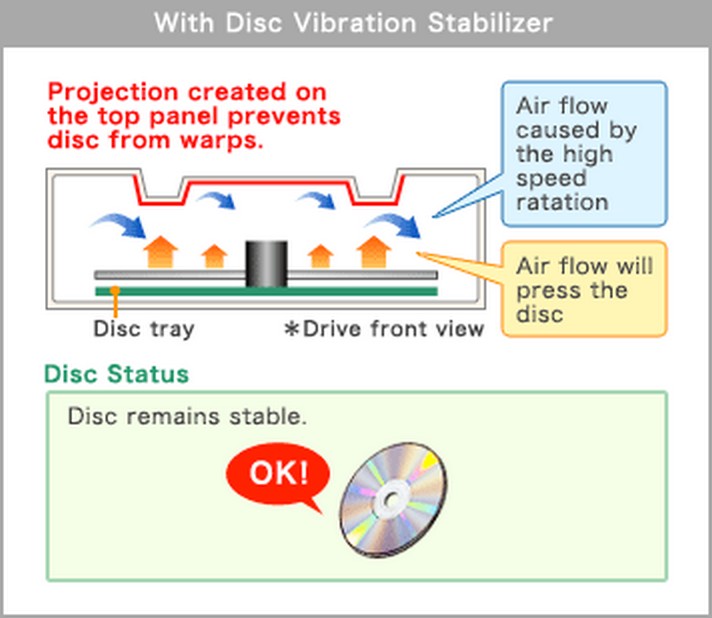 With Disc Vibration Stabilizer

Projection created on the top panel prevents disc from warps.

Air flow caused by the high speed ratation

Air flow will press the disc

Disc tray

*Drive front view

Disc Status

Disc remains stable.

OK!